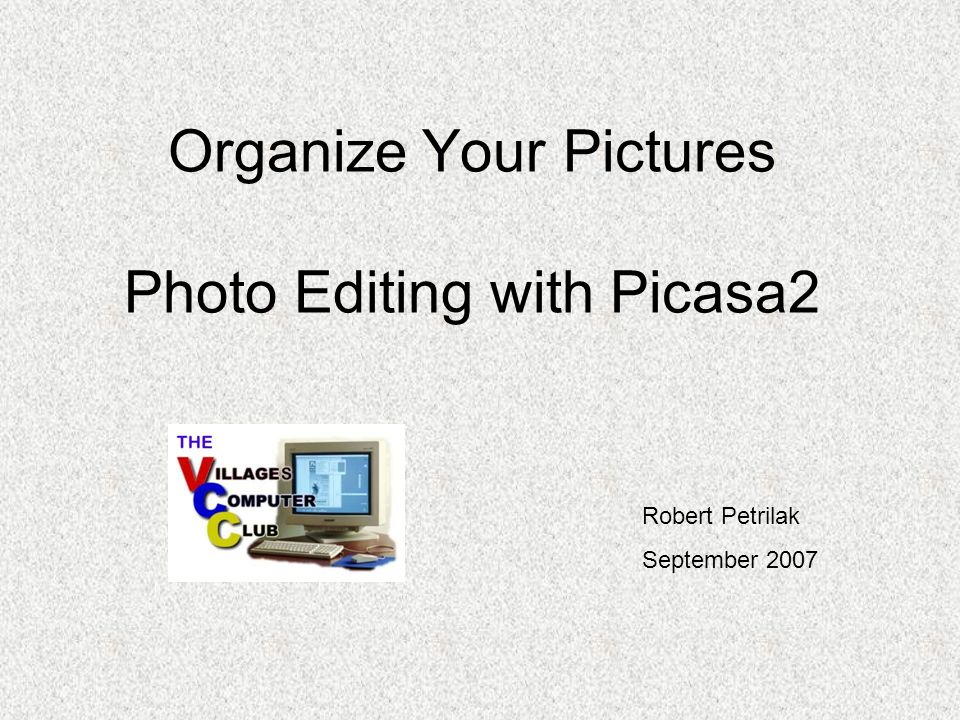 Organize Your Pictures

Photo Editing with Picasa2

THE
VILLAGES
COMPUTER
CLUB

Robert Petrilak

September 2007